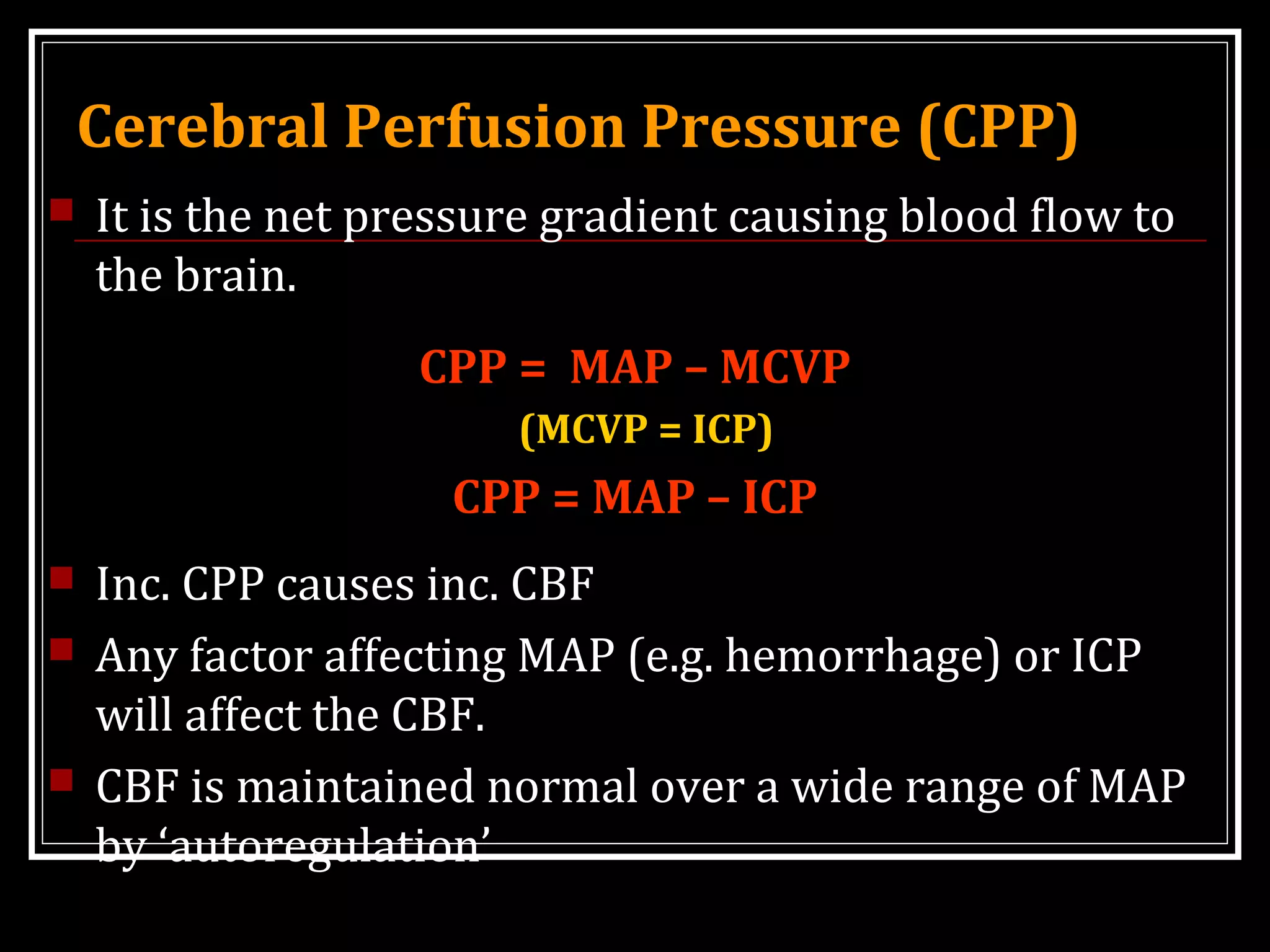 Cerebral Perfusion Pressure (CPP)

It is the net pressure gradient causing blood flow to the brain.

CPP = MAP – MCVP

(MCVP = ICP)

CPP = MAP – ICP

Inc. CPP causes inc. CBF

Any factor affecting MAP (e.g. hemorrhage) or ICP will affect the CBF.

CBF is maintained normal over a wide range of MAP by ‘autoregulation’